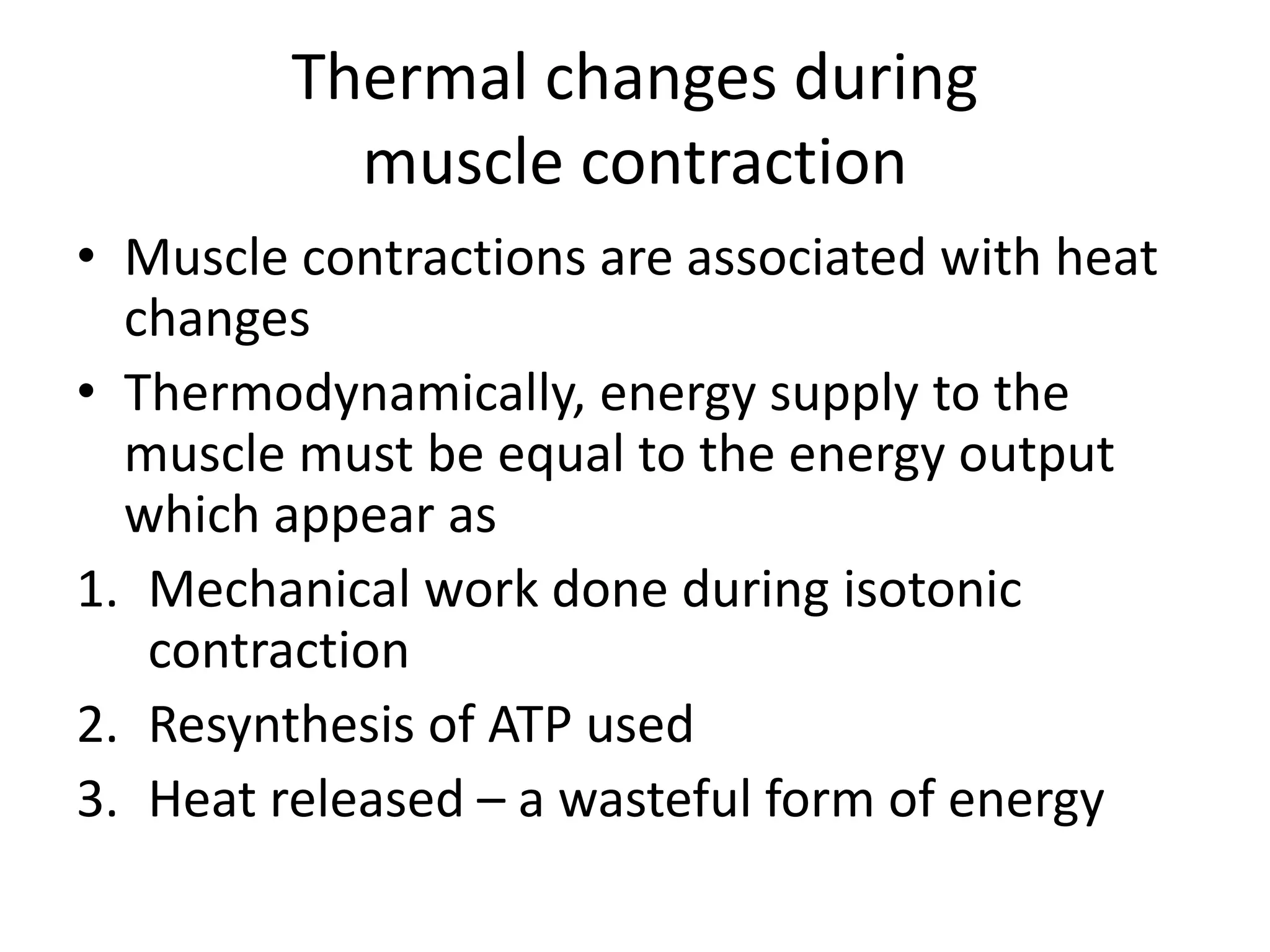 Thermal changes during muscle contraction

• Muscle contractions are associated with heat changes
• Thermodynamically, energy supply to the muscle must be equal to the energy output which appear as
1. Mechanical work done during isotonic contraction
2. Resynthesis of ATP used
3. Heat released – a wasteful form of energy